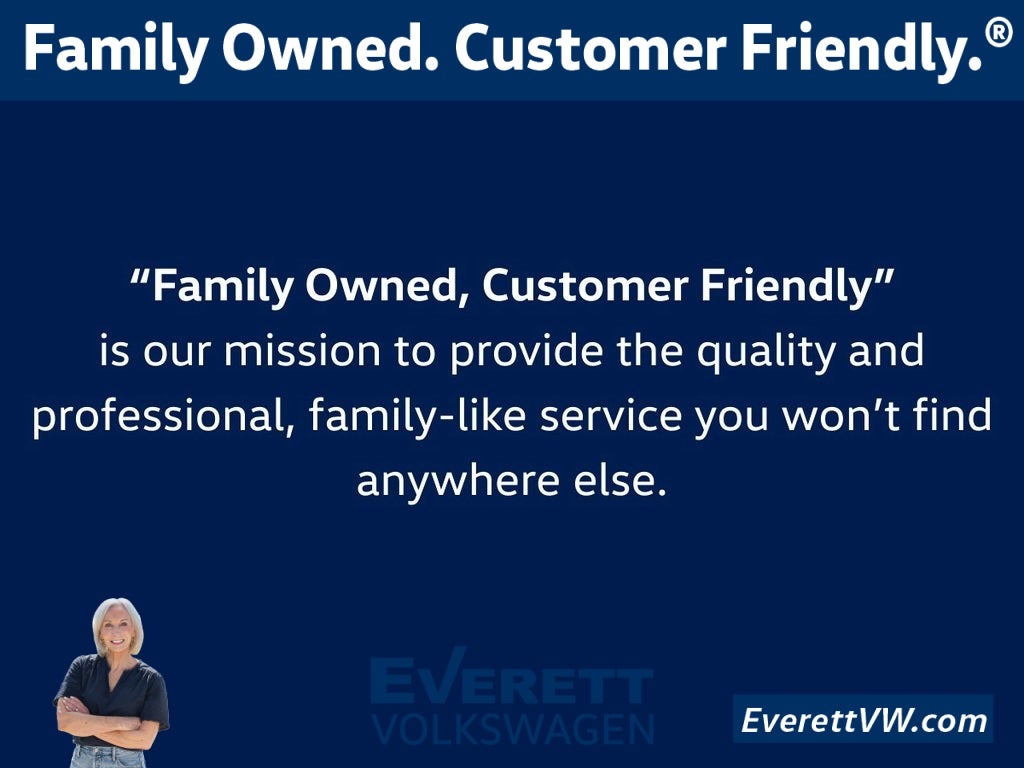 Family Owned. Customer Friendly.®

“Family Owned, Customer Friendly” is our mission to provide the quality and professional, family-like service you won’t find anywhere else.

EVERETT VOLKSWAGEN

EverettVW.com